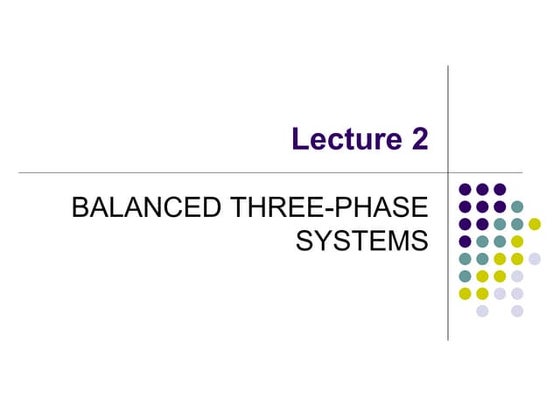 Lecture 2

BALANCED THREE-PHASE SYSTEMS